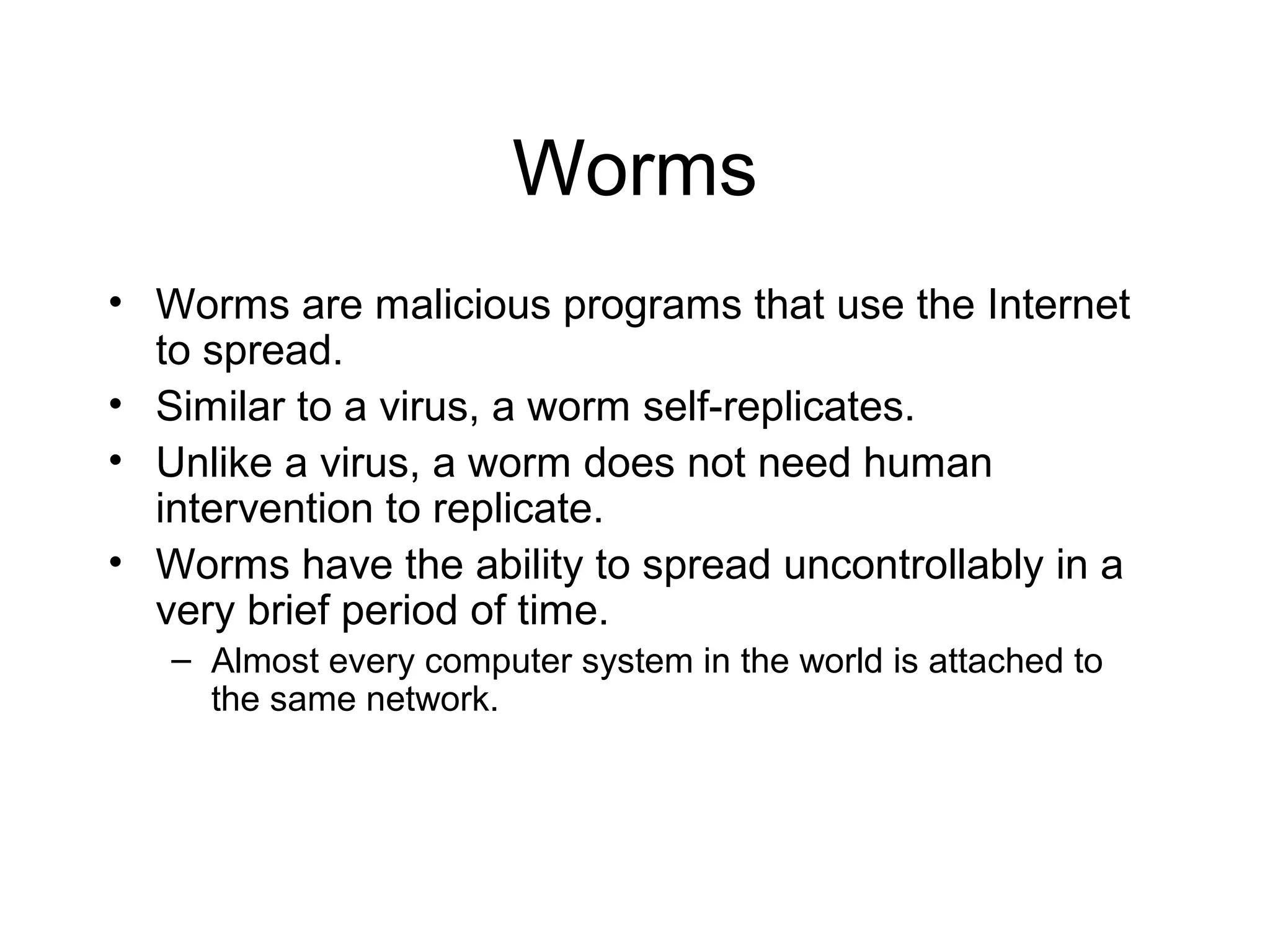 Worms

• Worms are malicious programs that use the Internet to spread.
• Similar to a virus, a worm self-replicates.
• Unlike a virus, a worm does not need human intervention to replicate.
• Worms have the ability to spread uncontrollably in a very brief period of time.
  – Almost every computer system in the world is attached to the same network.